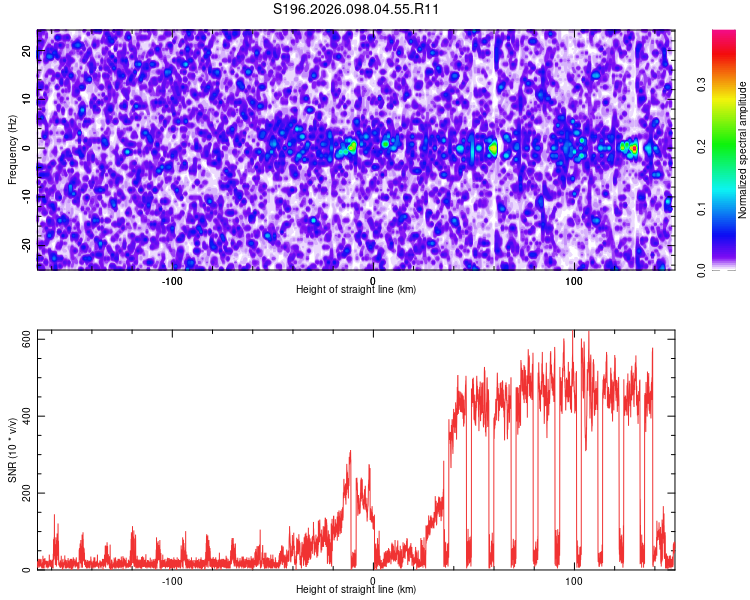 S196.2026.098.04.55.R11

Frequency (Hz)

20
10
0
-10
-20

-100
0
100

Height of straight line (km)

Normalized spectral amplitude

0.0
0.1
0.2
0.3

SNR (10 * v/v)

0
200
400
600

-100
0
100

Height of straight line (km)